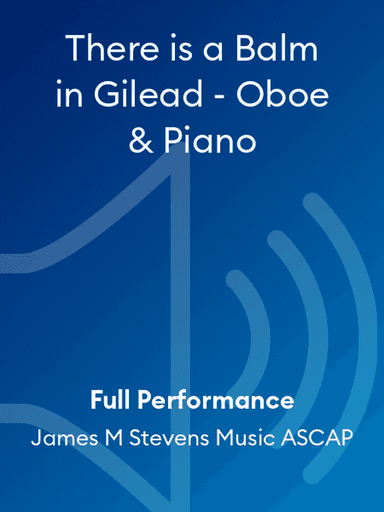 There is a Balm in Gilead - Oboe & Piano

Full Performance

James M Stevens Music ASCAP